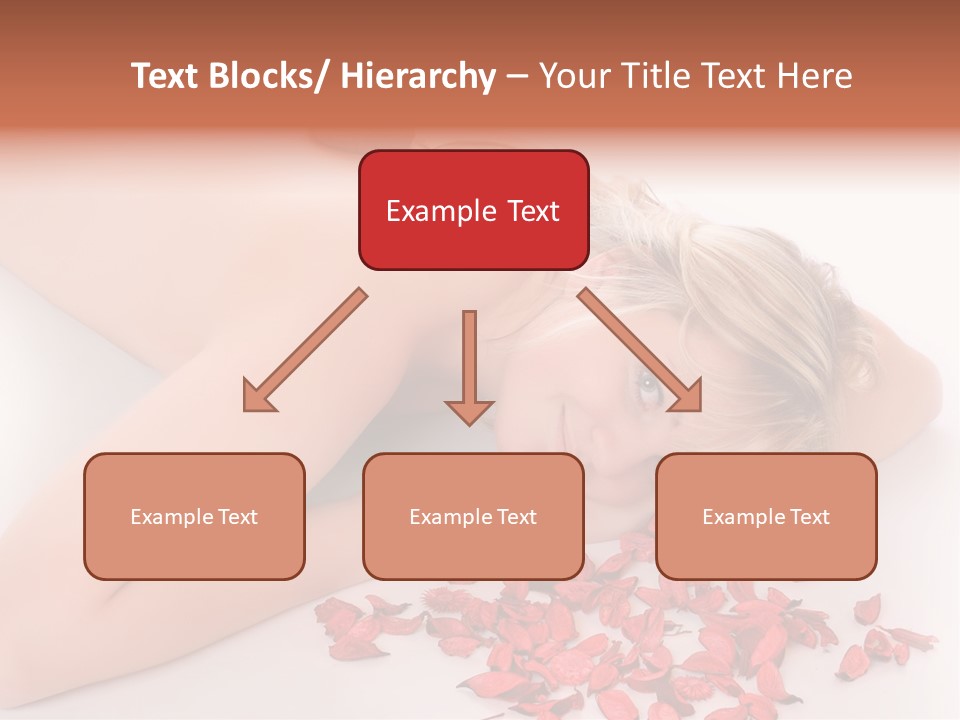 Text Blocks/ Hierarchy – Your Title Text Here

Example Text

Example Text

Example Text

Example Text